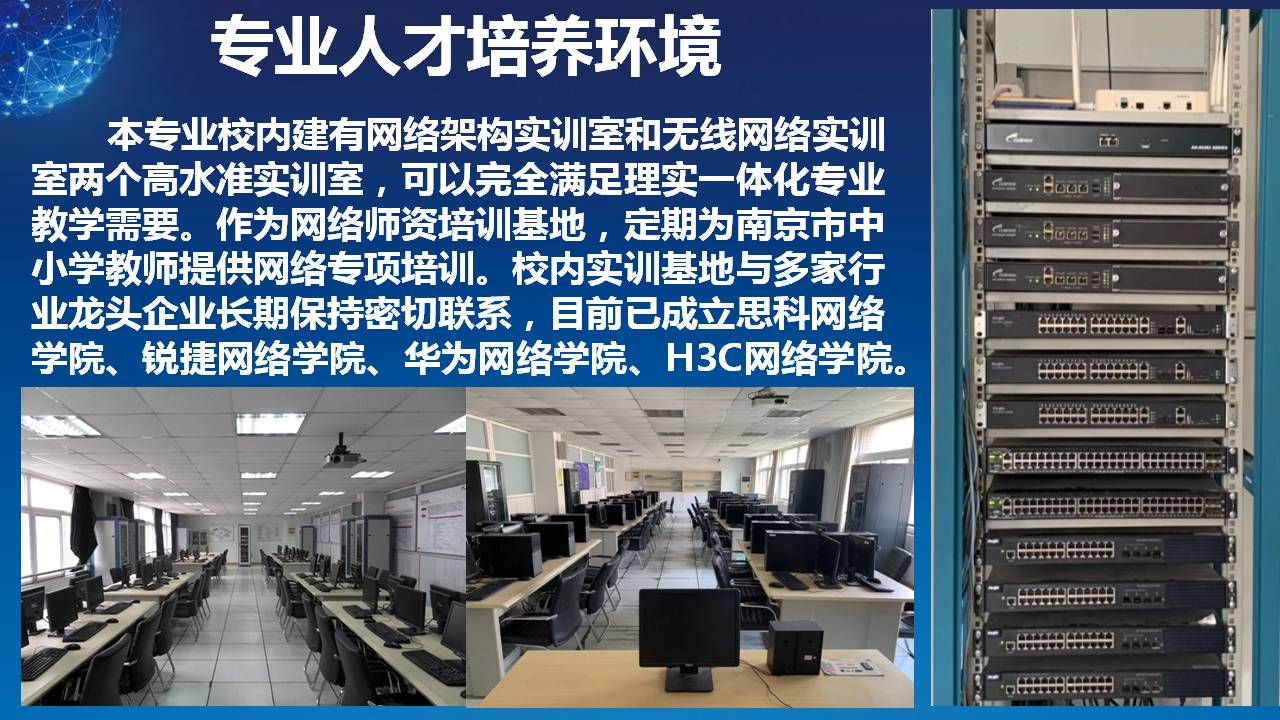 专业人才培养环境

本专业校内建有网络架构实训室和无线网络实训室两个高水准实训室，可以完全满足理实一体化专业教学需要。作为网络师资培训基地，定期为南京市中小学教师提供网络专项培训。校内实训基地与多家行业龙头企业长期保持密切联系，目前已成立思科网络学院、锐捷网络学院、华为网络学院、H3C网络学院。